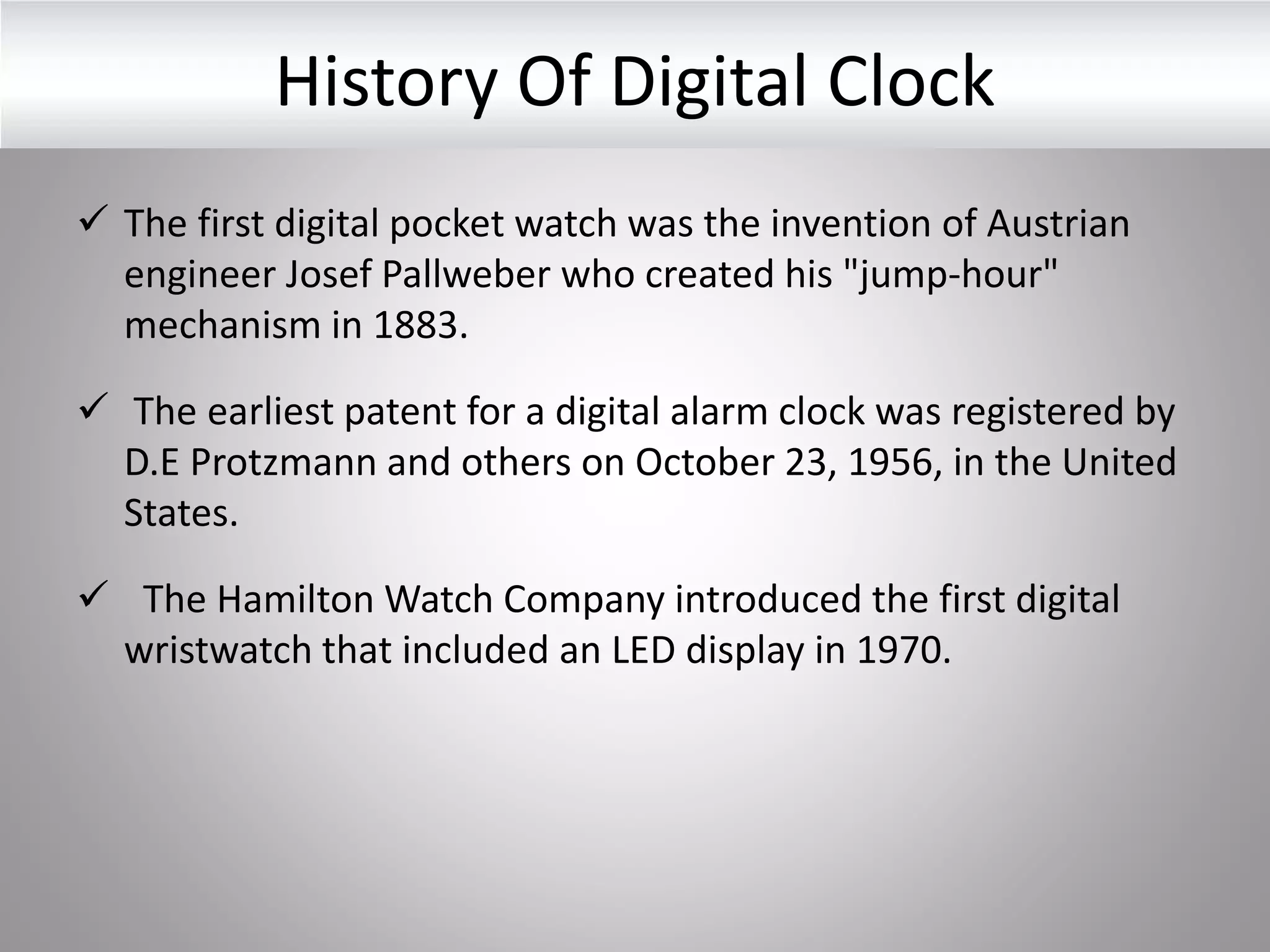 History Of Digital Clock

✓ The first digital pocket watch was the invention of Austrian engineer Josef Pallweber who created his "jump-hour" mechanism in 1883.

✓ The earliest patent for a digital alarm clock was registered by D.E Protzmann and others on October 23, 1956, in the United States.

✓ The Hamilton Watch Company introduced the first digital wristwatch that included an LED display in 1970.